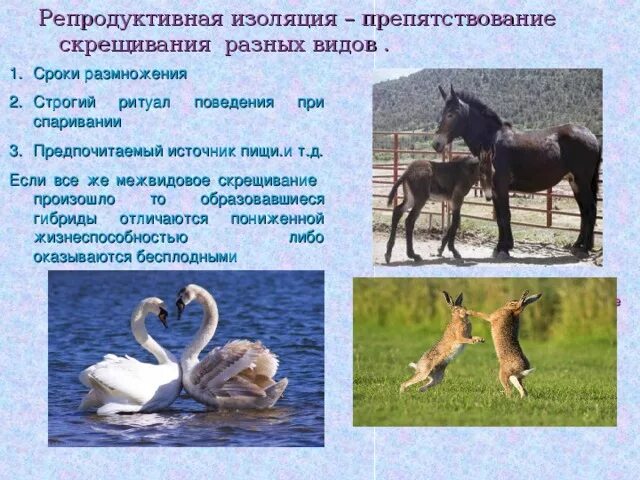 Репродуктивная изоляция – препятствование скрещивания разных видов .

1. Сроки размножения

2. Строгий ритуал поведения при спаривании

3. Предпочитаемый источник пищи.и т.д.

Если все же межвидовое скрещивание произошло то образовавшиеся гибриды отличаются пониженной жизнеспособностью либо оказываются бесплодными